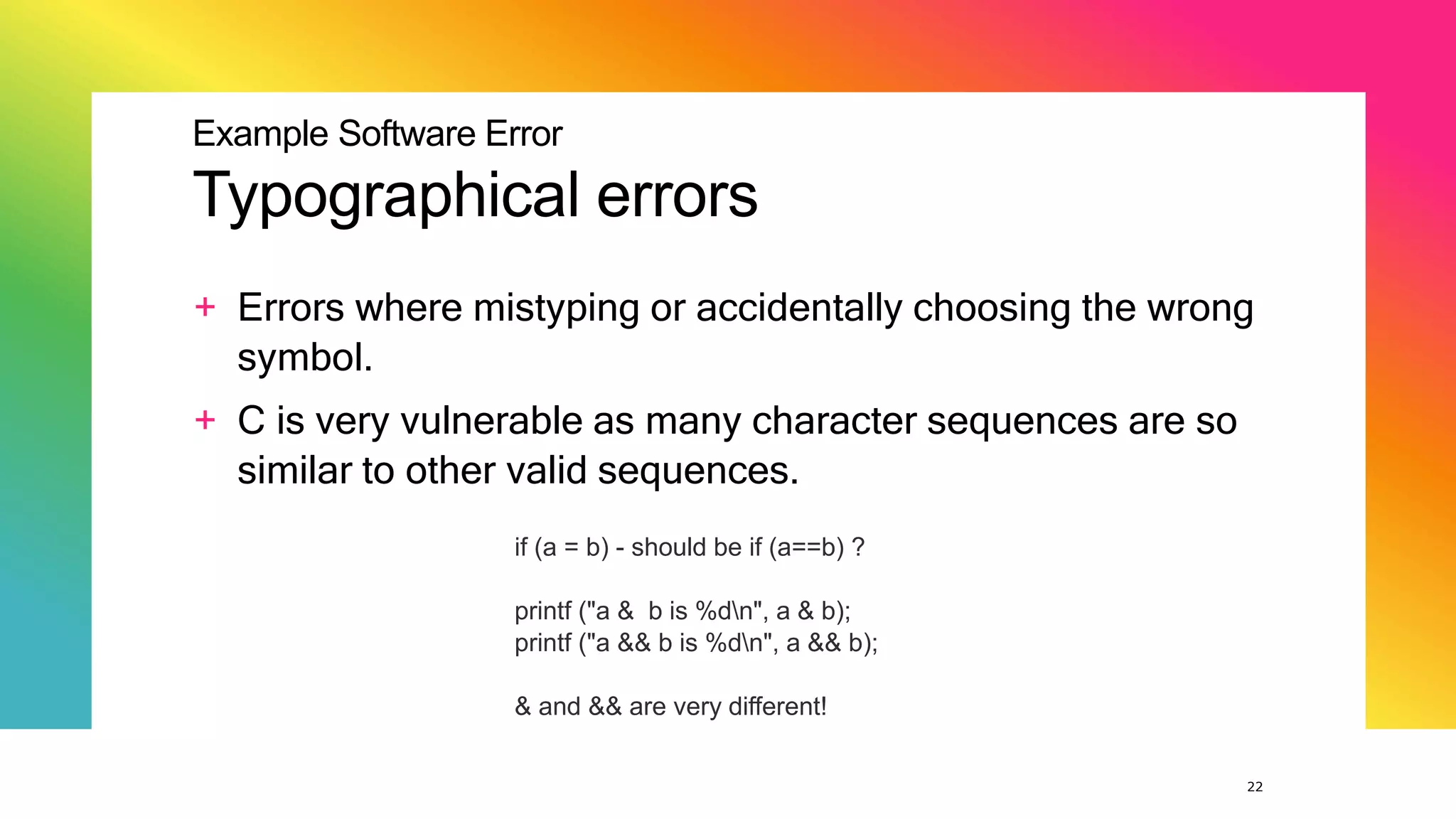 Example Software Error

Typographical errors

+ Errors where mistyping or accidentally choosing the wrong symbol.

+ C is very vulnerable as many character sequences are so similar to other valid sequences.

if (a = b) - should be if (a==b) ?

printf ("a &  b is %d\n", a & b);
printf ("a && b is %d\n", a && b);

& and && are very different!

22